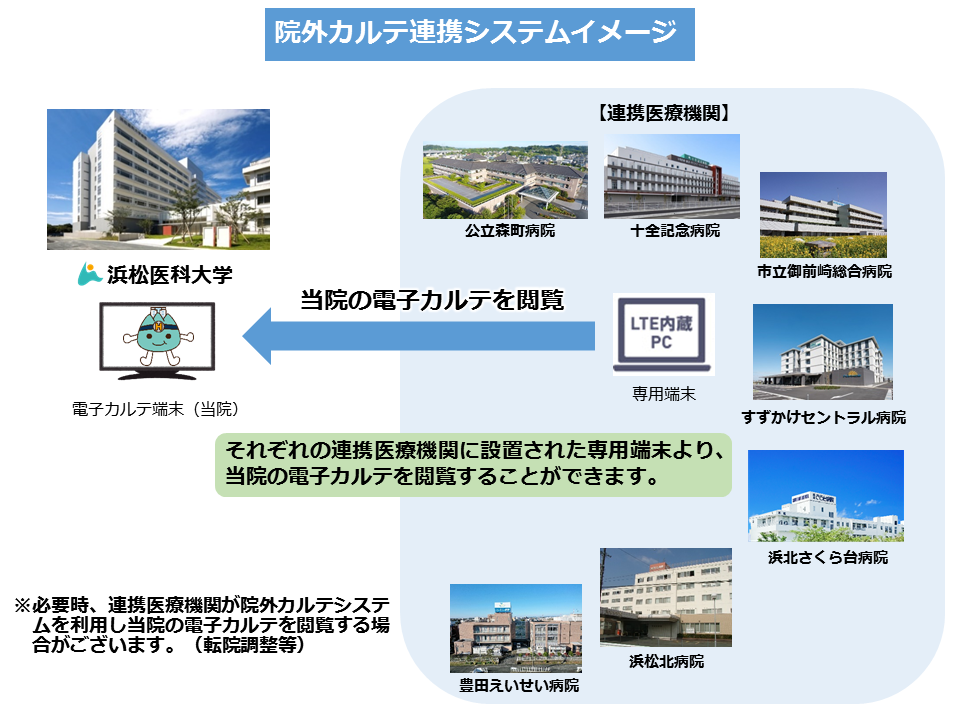 院外カルテ連携システムイメージ

浜松医科大学

電子カルテ端末（当院）

当院の電子カルテを閲覧

【連携医療機関】

公立森町病院

十全記念病院

市立御前崎総合病院

LTE内蔵 PC

専用端末

すずかけセントラル病院

それぞれの連携医療機関に設置された専用端末より、当院の電子カルテを閲覧することができます。

浜北さくら台病院

浜松北病院

豊田えいせい病院

※必要時、連携医療機関が院外カルテシステムを利用し当院の電子カルテを閲覧する場合がございます。（転院調整等）